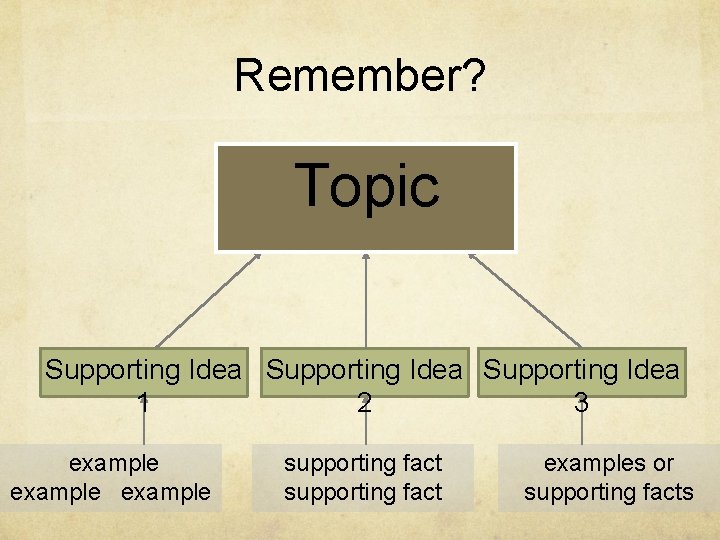 Remember?

Topic

Supporting Idea 1

Supporting Idea 2

Supporting Idea 3

example
example example

supporting fact
supporting fact

examples or
supporting facts